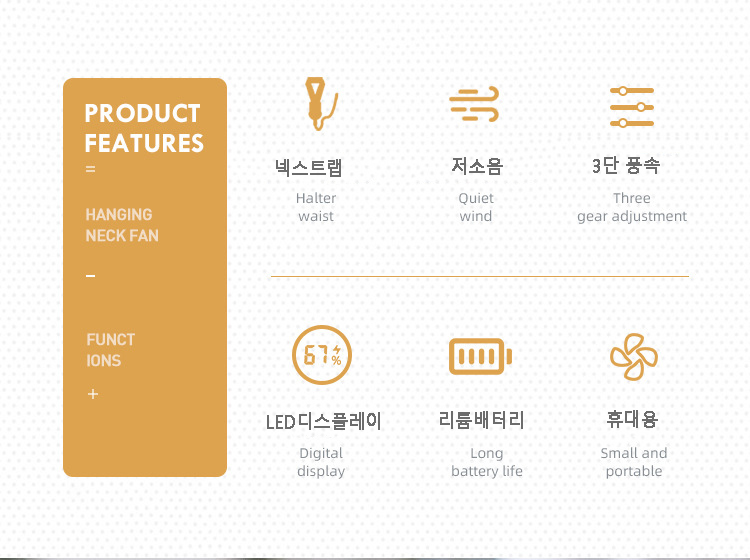 PRODUCT FEATURES
=

HANGING NECK FAN

–

FUNCT IONS

+

넥스트랩
Halter waist

저소음
Quiet wind

3단 풍속
Three gear adjustment

67%

LED디스플레이
Digital display

리튬배터리
Long battery life

휴대용
Small and portable